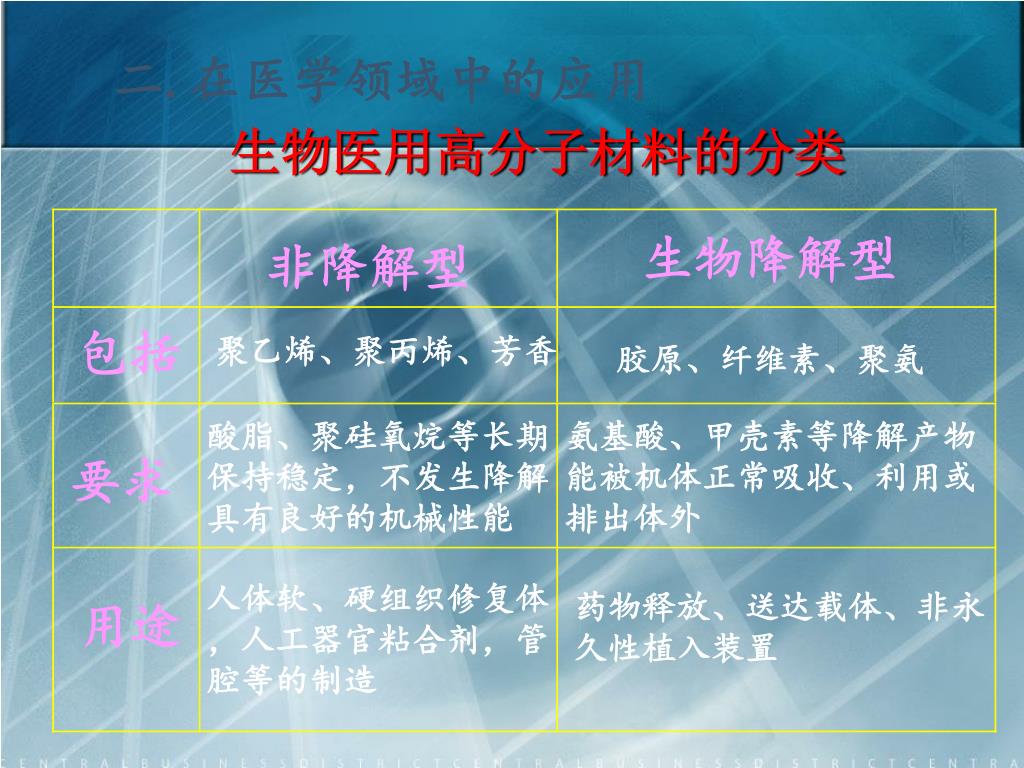 二. 在医学领域中的应用

生物医用高分子材料的分类

| | 非降解型 | 生物降解型 |
|---|---|---|
| 包括 | 聚乙烯、聚丙烯、芳香 | 胶原、纤维素、聚氨 |
| 要求 | 酸脂、聚硅氧烷等长期保持稳定，不发生降解具有良好的机械性能 | 氨基酸、甲壳素等降解产物能被机体正常吸收、利用或排出体外 |
| 用途 | 人体软、硬组织修复体，人工器官粘合剂，管腔等的制造 | 药物释放、送达载体、非永久性植入装置 |

CENTRALBUSINESSDISTRICTCENTRALBUSINESSDISTRICTCENTRA